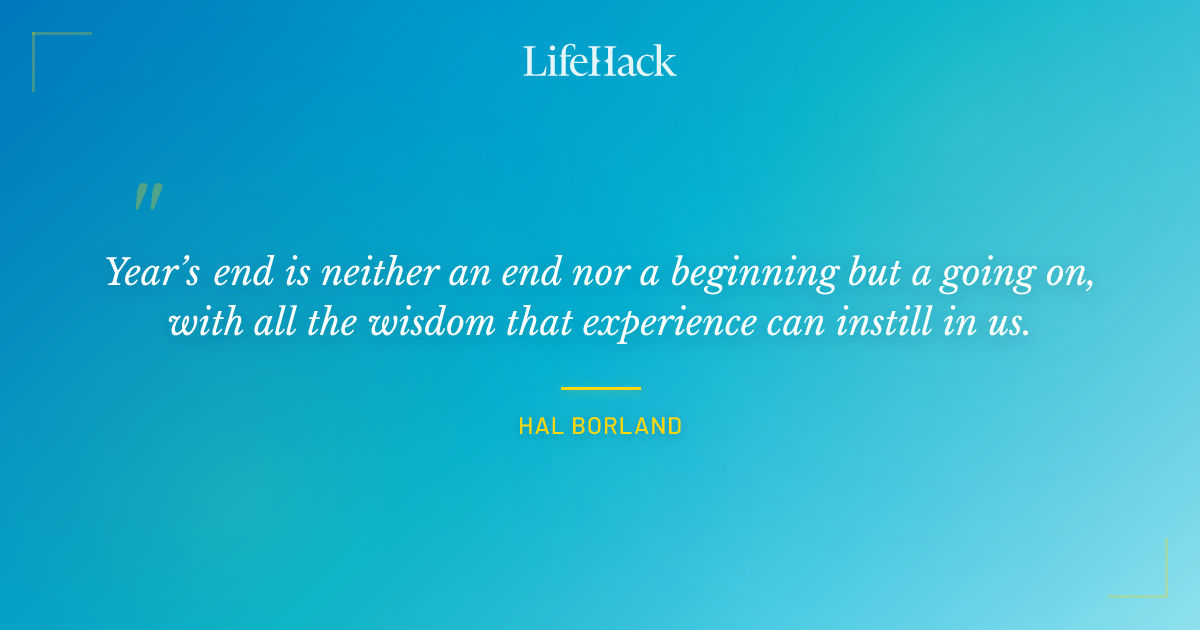 LifeHack

"

Year's end is neither an end nor a beginning but a going on, with all the wisdom that experience can instill in us.

HAL BORLAND